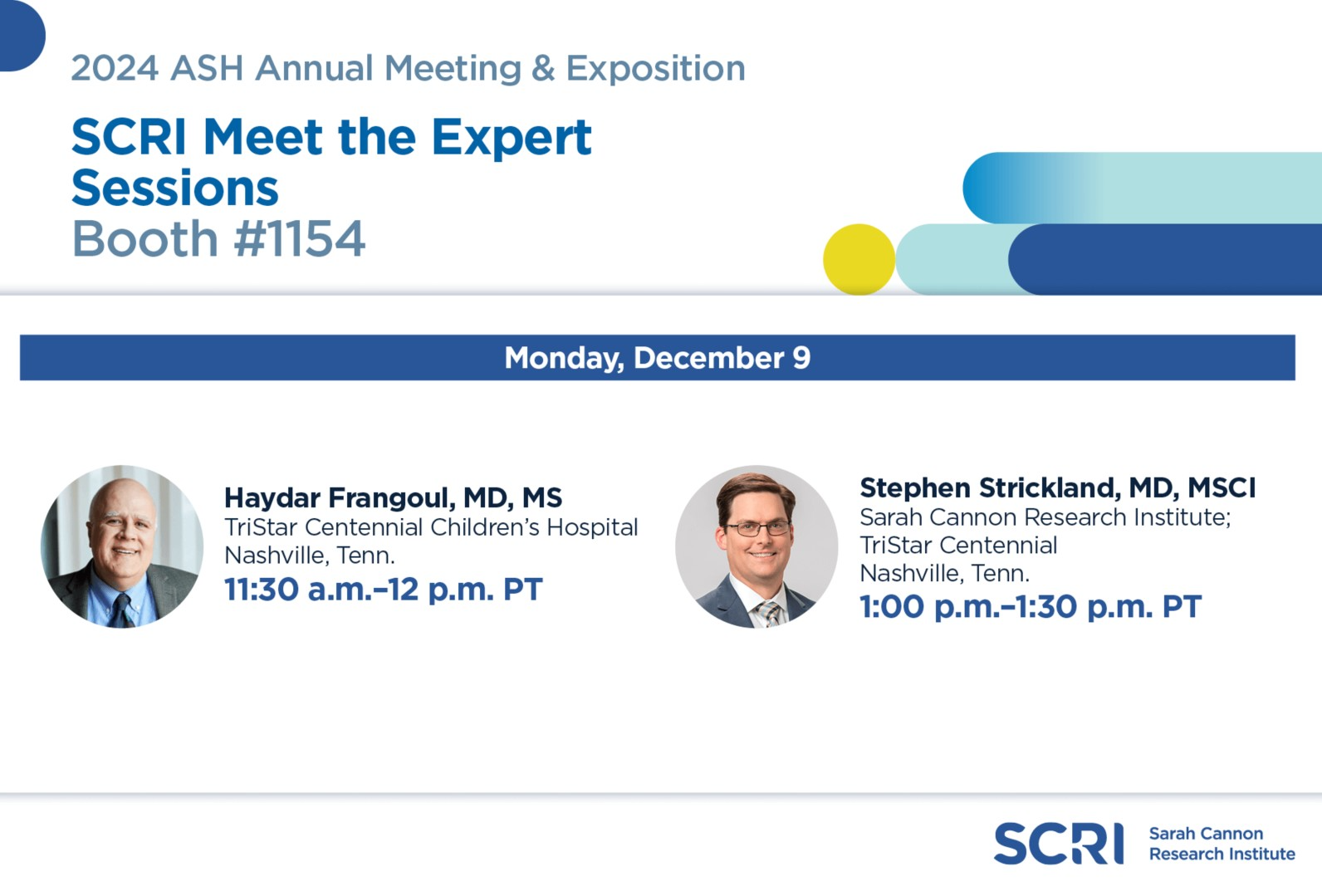 2024 ASH Annual Meeting & Exposition

SCRI Meet the Expert Sessions
Booth #1154

Monday, December 9

Haydar Frangoul, MD, MS
TriStar Centennial Children's Hospital
Nashville, Tenn.
11:30 a.m.–12 p.m. PT

Stephen Strickland, MD, MSCI
Sarah Cannon Research Institute;
TriStar Centennial
Nashville, Tenn.
1:00 p.m.–1:30 p.m. PT

SCRI Sarah Cannon Research Institute